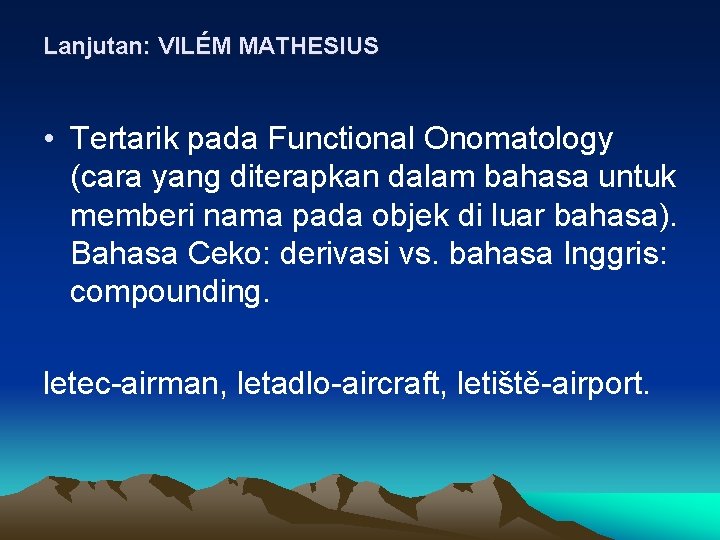 Lanjutan: VILÉM MATHESIUS

• Tertarik pada Functional Onomatology (cara yang diterapkan dalam bahasa untuk memberi nama pada objek di luar bahasa). Bahasa Ceko: derivasi vs. bahasa Inggris: compounding.

letec-airman, letadlo-aircraft, letiště-airport.